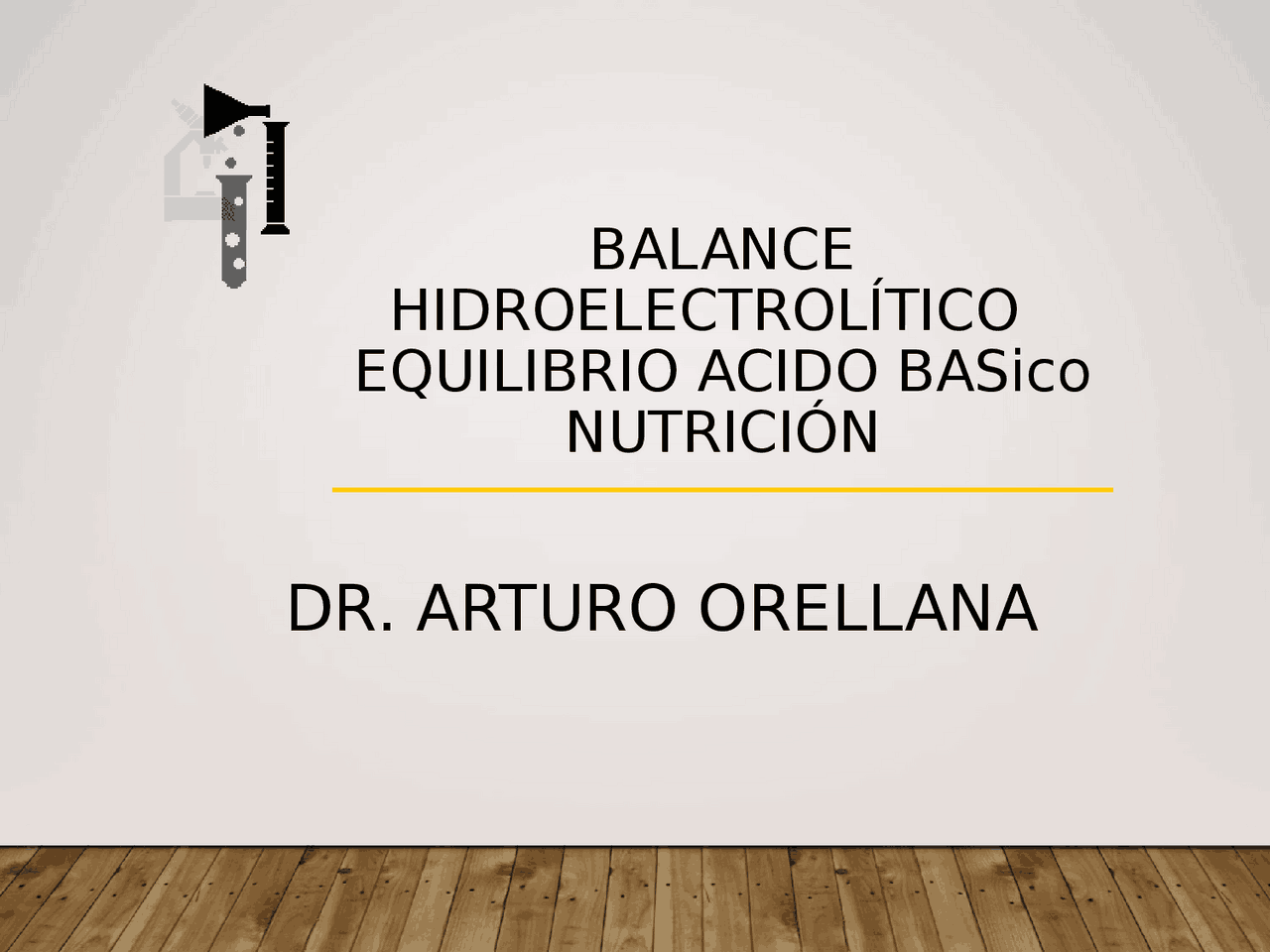 BALANCE HIDROELECTROLÍTICO
EQUILIBRIO ACIDO BASico
NUTRICIÓN

DR. ARTURO ORELLANA